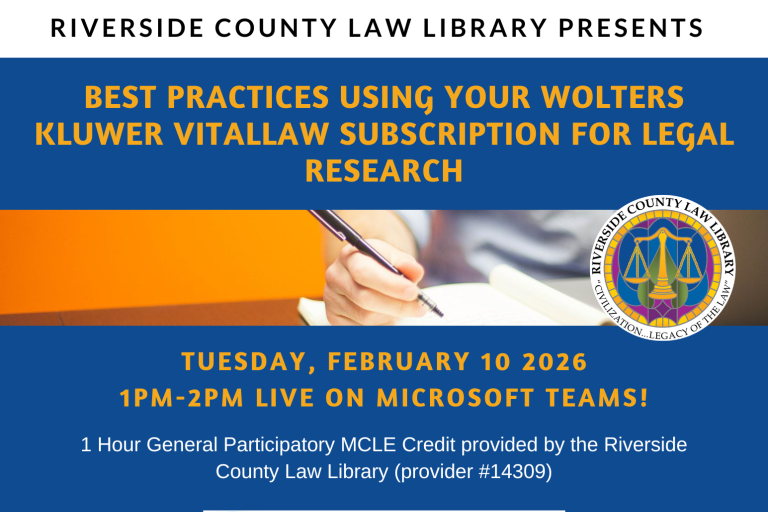 RIVERSIDE COUNTY LAW LIBRARY PRESENTS

BEST PRACTICES USING YOUR WOLTERS KLUWER VITALLAW SUBSCRIPTION FOR LEGAL RESEARCH

RIVERSIDE COUNTY LAW LIBRARY
"CIVILIZATION...LEGACY OF THE LAW"

TUESDAY, FEBRUARY 10 2026
1PM-2PM LIVE ON MICROSOFT TEAMS!

1 Hour General Participatory MCLE Credit provided by the Riverside County Law Library (provider #14309)